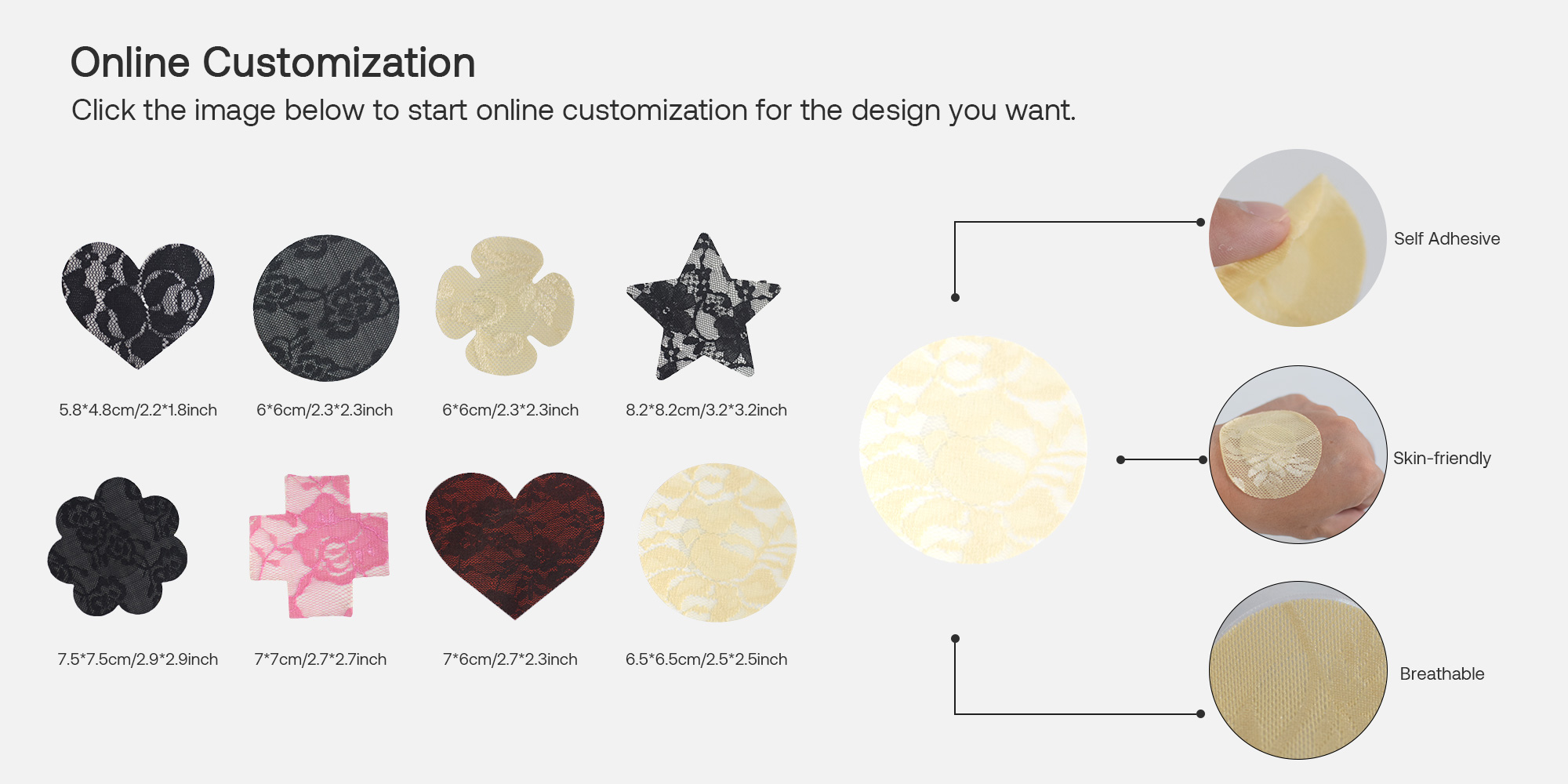 Online Customization
Click the image below to start online customization for the design you want.

5.8*4.8cm/2.2*1.8inch
6*6cm/2.3*2.3inch
6*6cm/2.3*2.3inch
8.2*8.2cm/3.2*3.2inch

7.5*7.5cm/2.9*2.9inch
7*7cm/2.7*2.7inch
7*6cm/2.7*2.3inch
6.5*6.5cm/2.5*2.5inch

Self Adhesive
Skin-friendly
Breathable